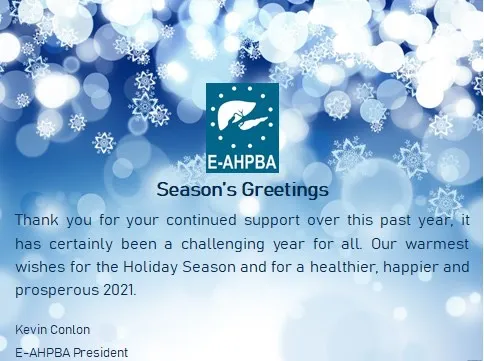 E-AHPBA

Season's Greetings

Thank you for your continued support over this past year, it has certainly been a challenging year for all. Our warmest wishes for the Holiday Season and for a healthier, happier and prosperous 2021.

Kevin Conlon

E-AHPBA President